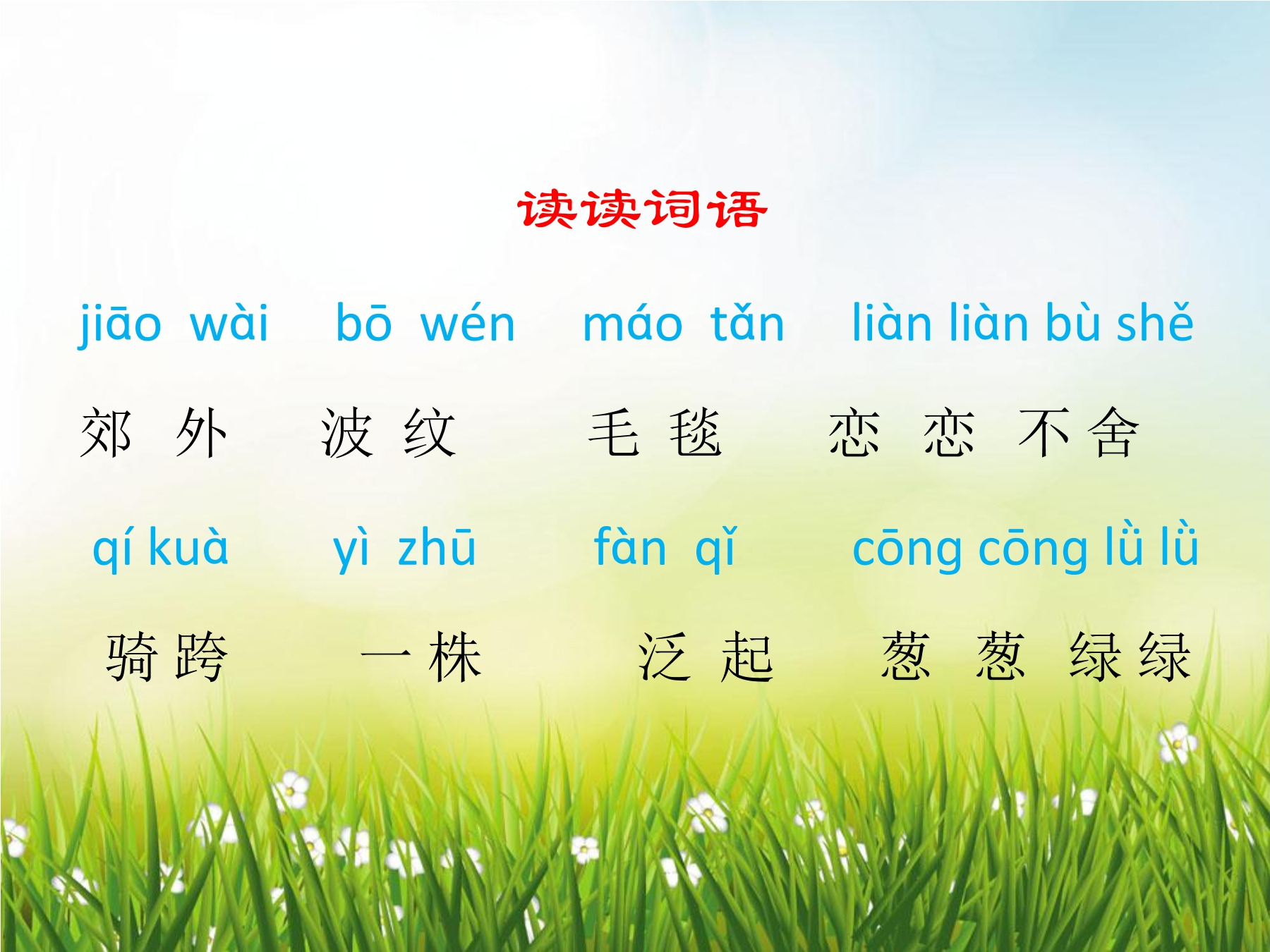 读读词语

jiāo wài bō wén máo tǎn liàn liàn bù shě

郊外 波纹 毛毯 恋恋不舍

qí kuà yì zhū fàn qǐ cōng cōng lǜ lǜ

骑跨 一株 泛起 葱葱绿绿